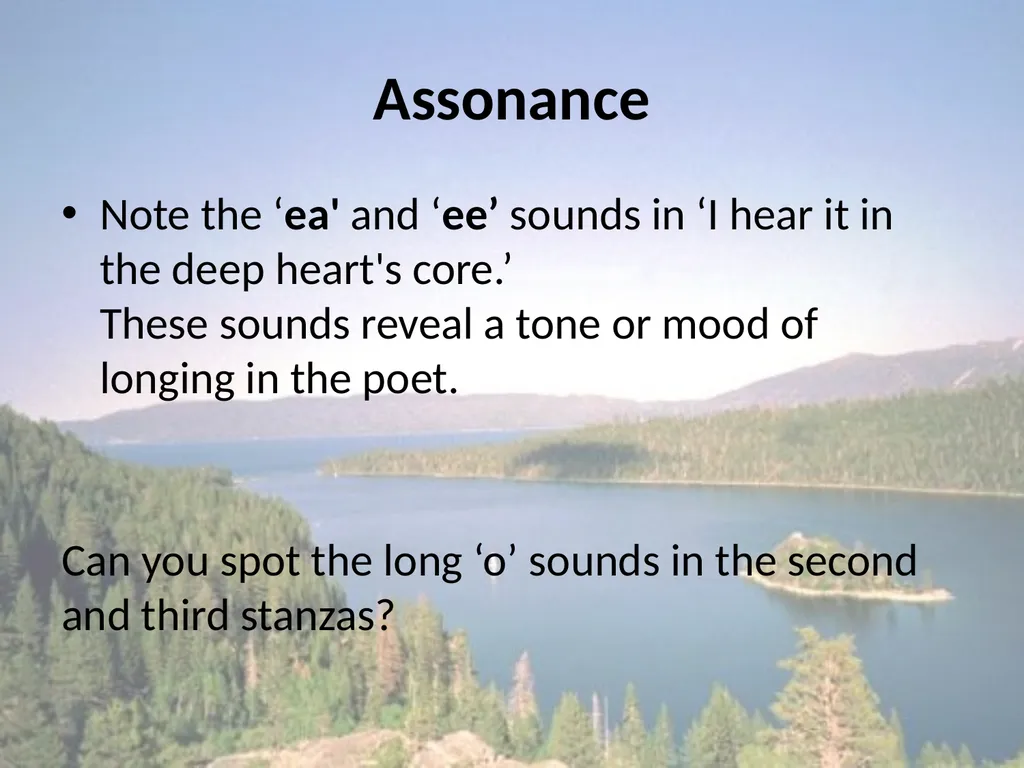 Assonance

• Note the ‘ea' and ‘ee’ sounds in ‘I hear it in the deep heart's core.’
These sounds reveal a tone or mood of longing in the poet.

Can you spot the long ‘o’ sounds in the second and third stanzas?